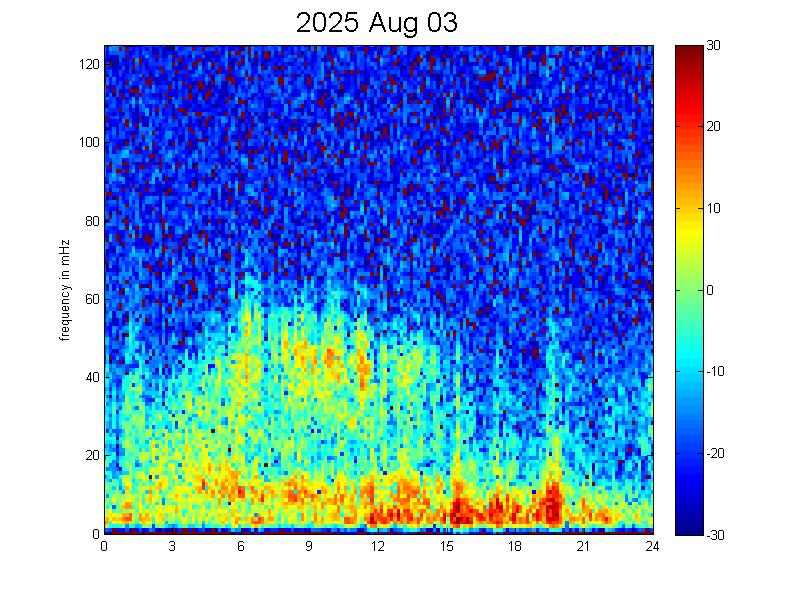 2025 Aug 03

frequency in mHz

120
100
80
60
40
20
0

0 3 6 9 12 15 18 21 24

30
20
10
0
-10
-20
-30